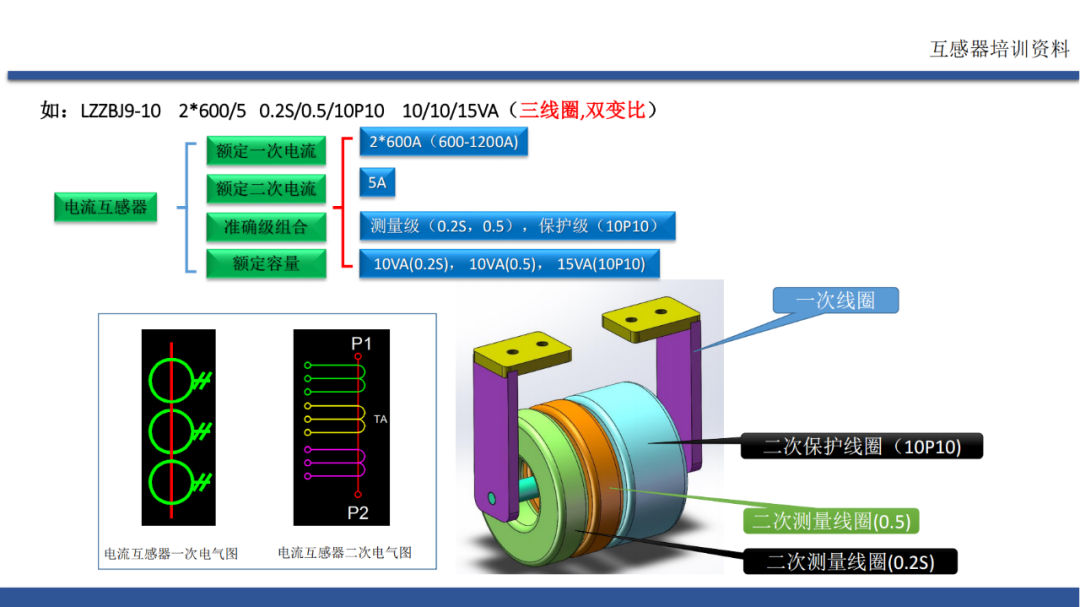 互感器培训资料

如：LZZBJ9-10 2*600/5 0.2S/0.5/10P10 10/10/15VA（三线圈,双变比）

电流互感器

额定一次电流
额定二次电流
准确级组合
额定容量

2*600A（600-1200A）
5A
测量级（0.2S，0.5），保护级（10P10）
10VA(0.2S)， 10VA(0.5)， 15VA(10P10)

P1
TA
P2

电流互感器一次电气图
电流互感器二次电气图

一次线圈
二次保护线圈（10P10）
二次测量线圈(0.5)
二次测量线圈(0.2S)